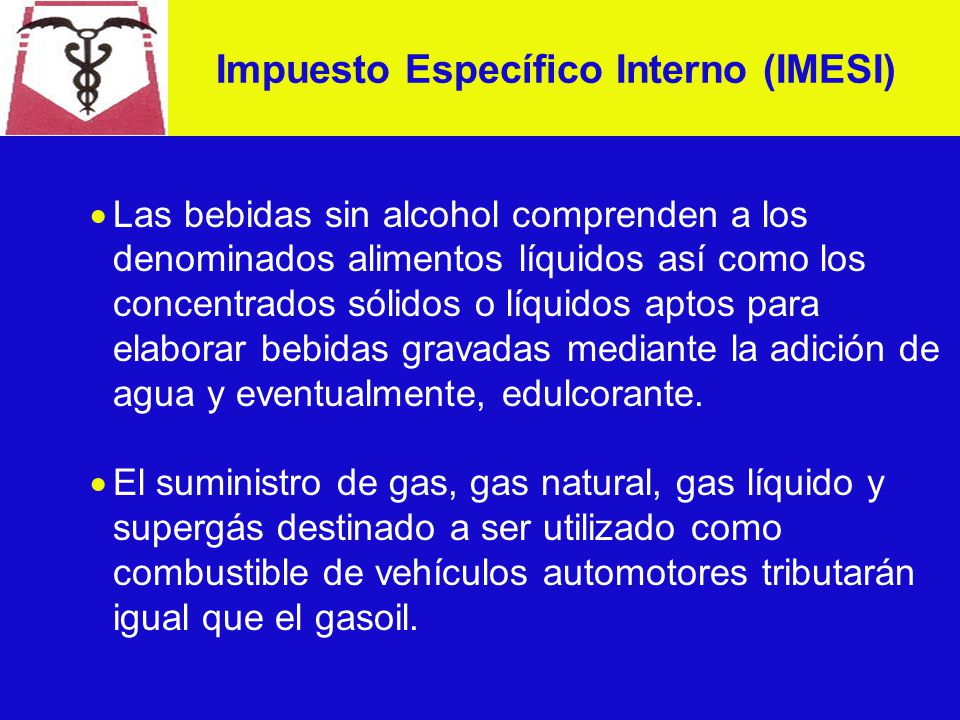 Impuesto Específico Interno (IMESI)

• Las bebidas sin alcohol comprenden a los denominados alimentos líquidos así como los concentrados sólidos o líquidos aptos para elaborar bebidas gravadas mediante la adición de agua y eventualmente, edulcorante.

• El suministro de gas, gas natural, gas líquido y supergás destinado a ser utilizado como combustible de vehículos automotores tributarán igual que el gasoil.